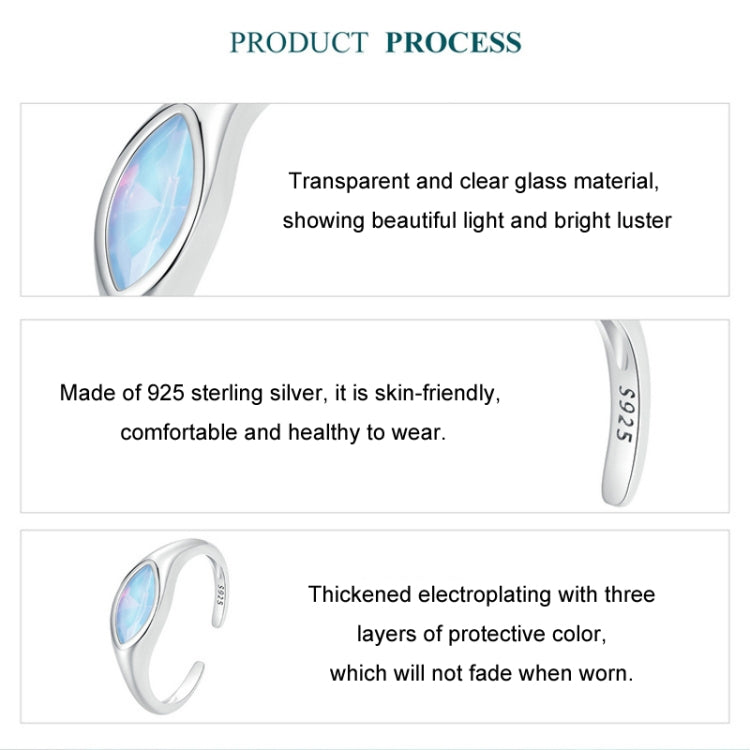 PRODUCT PROCESS

Transparent and clear glass material, showing beautiful light and bright luster

Made of 925 sterling silver, it is skin-friendly, comfortable and healthy to wear.

S925

S925

Thickened electroplating with three layers of protective color, which will not fade when worn.